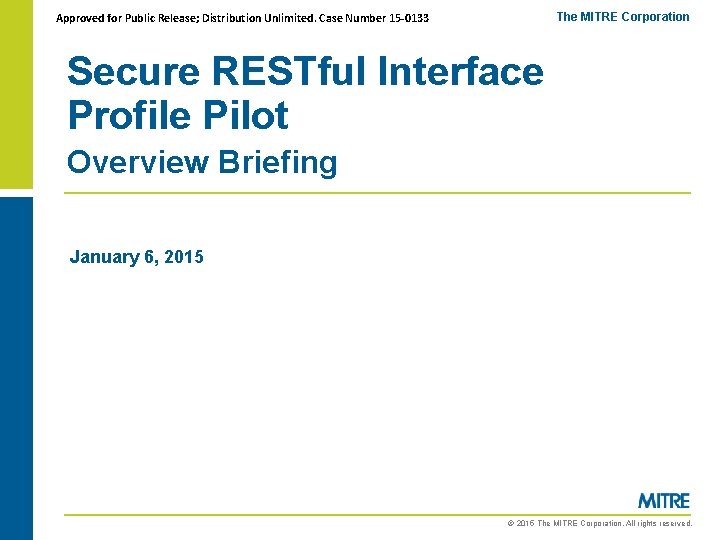 Approved for Public Release; Distribution Unlimited. Case Number 15-0133

The MITRE Corporation

Secure RESTful Interface Profile Pilot

Overview Briefing

January 6, 2015

MITRE

© 2015 The MITRE Corporation. All rights reserved.